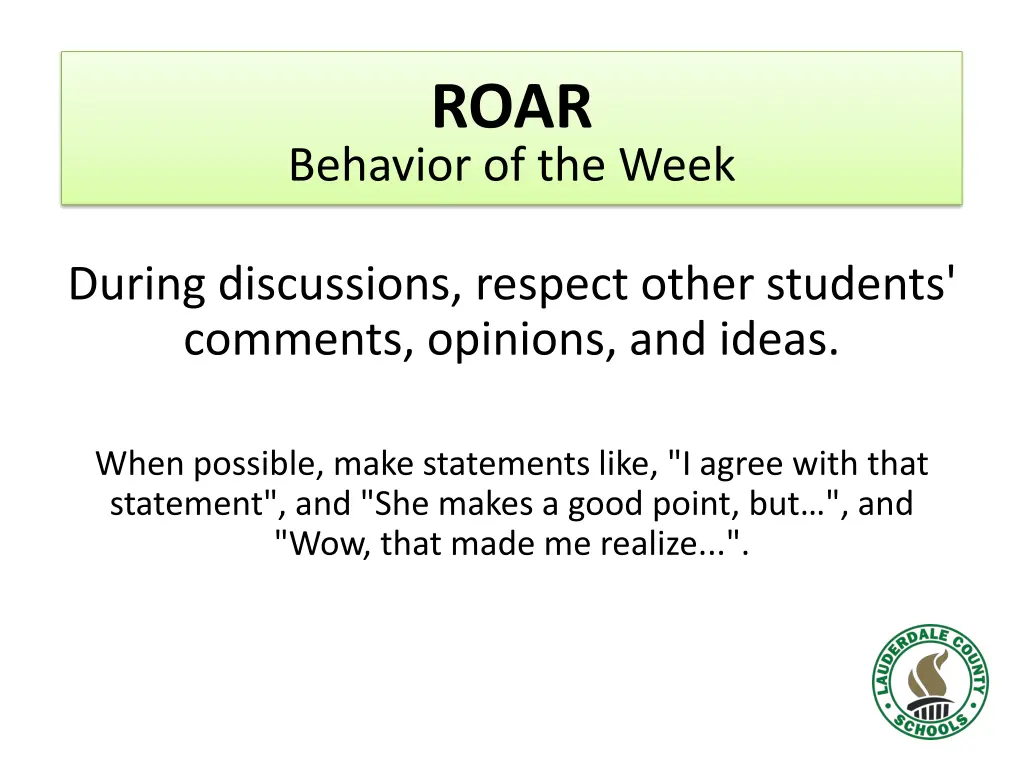 ROAR
Behavior of the Week

During discussions, respect other students' comments, opinions, and ideas.

When possible, make statements like, "I agree with that statement", and "She makes a good point, but…", and "Wow, that made me realize...".

LAUDERDALE COUNTY SCHOOLS